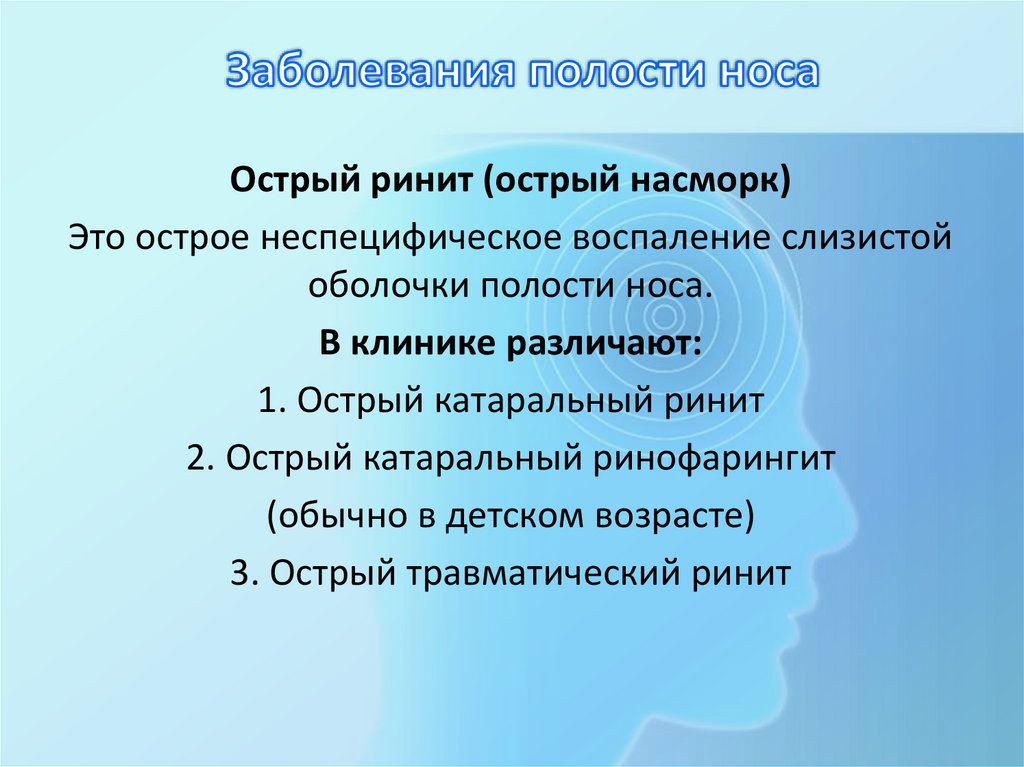 Заболевания полости носа

Острый ринит (острый насморк)

Это острое неспецифическое воспаление слизистой оболочки полости носа.

В клинике различают:

1. Острый катаральный ринит

2. Острый катаральный ринофарингит (обычно в детском возрасте)

3. Острый травматический ринит